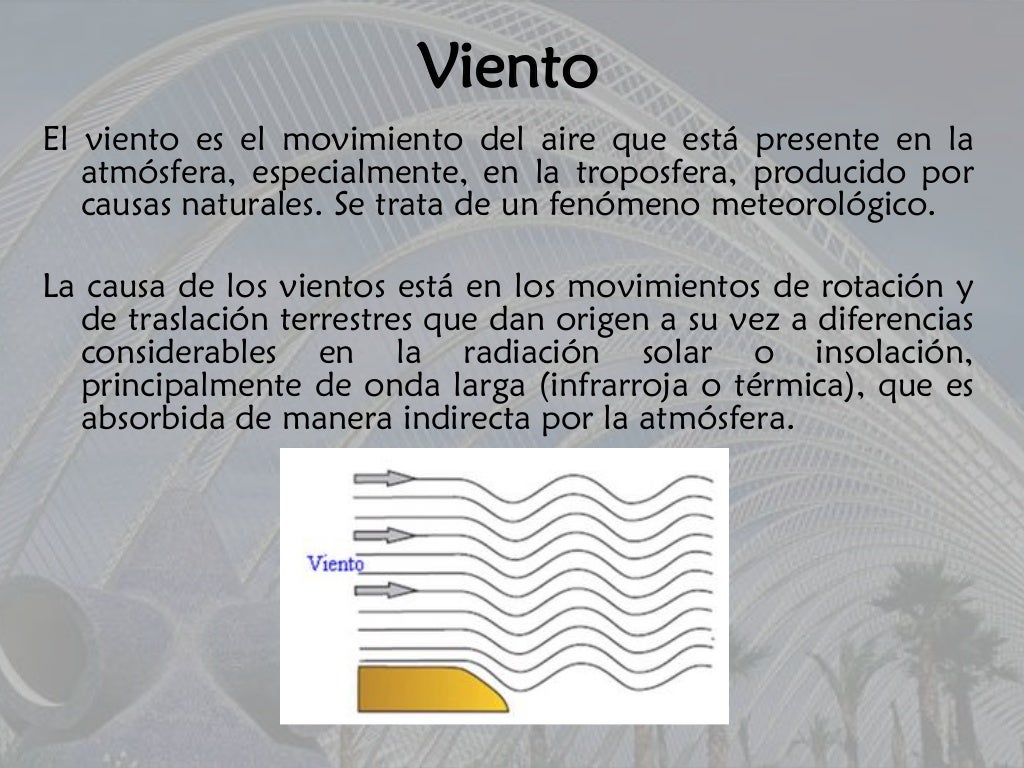 Viento

El viento es el movimiento del aire que está presente en la atmósfera, especialmente, en la troposfera, producido por causas naturales. Se trata de un fenómeno meteorológico.

La causa de los vientos está en los movimientos de rotación y de traslación terrestres que dan origen a su vez a diferencias considerables en la radiación solar o insolación, principalmente de onda larga (infrarroja o térmica), que es absorbida de manera indirecta por la atmósfera.

Viento